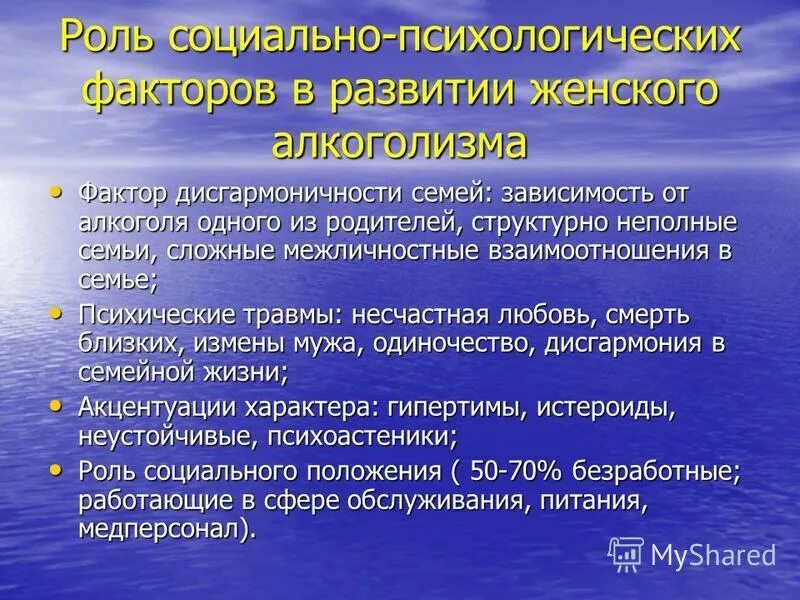 Роль социально-психологических факторов в развитии женского алкоголизма

• Фактор дисгармоничности семей: зависимость от алкоголя одного из родителей, структурно неполные семьи, сложные межличностные взаимоотношения в семье;
• Психические травмы: несчастная любовь, смерть близких, измены мужа, одиночество, дисгармония в семейной жизни;
• Акцентуации характера: гипертимы, истероиды, неустойчивые, психоастеники;
• Роль социального положения ( 50-70% безработные; работающие в сфере обслуживания, питания, медперсонал).

MyShared